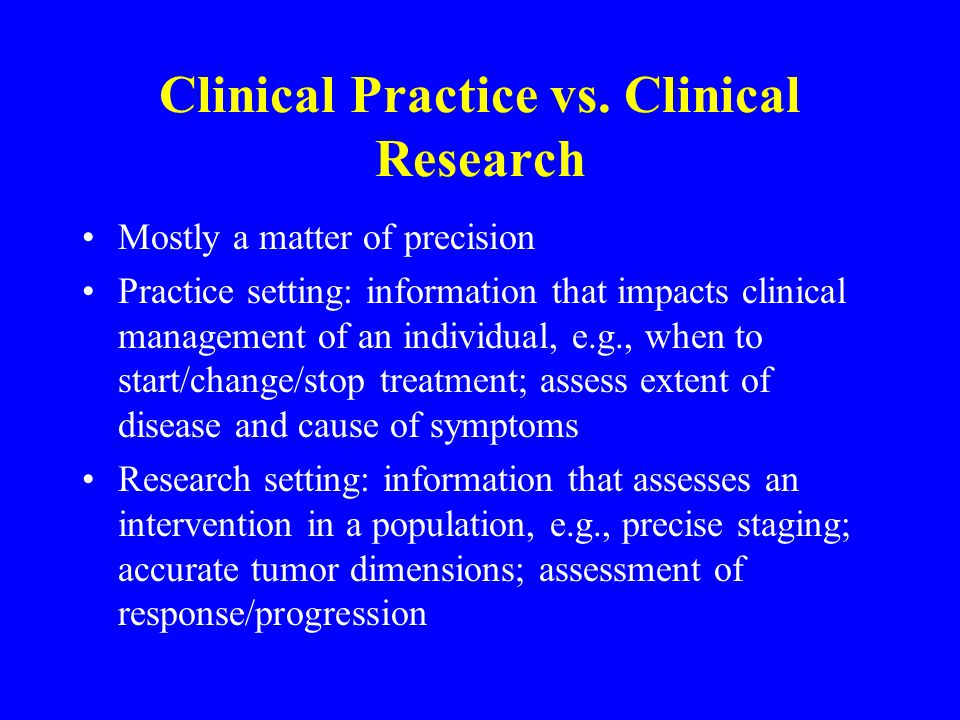 Clinical Practice vs. Clinical Research

• Mostly a matter of precision
• Practice setting: information that impacts clinical management of an individual, e.g., when to start/change/stop treatment; assess extent of disease and cause of symptoms
• Research setting: information that assesses an intervention in a population, e.g., precise staging; accurate tumor dimensions; assessment of response/progression